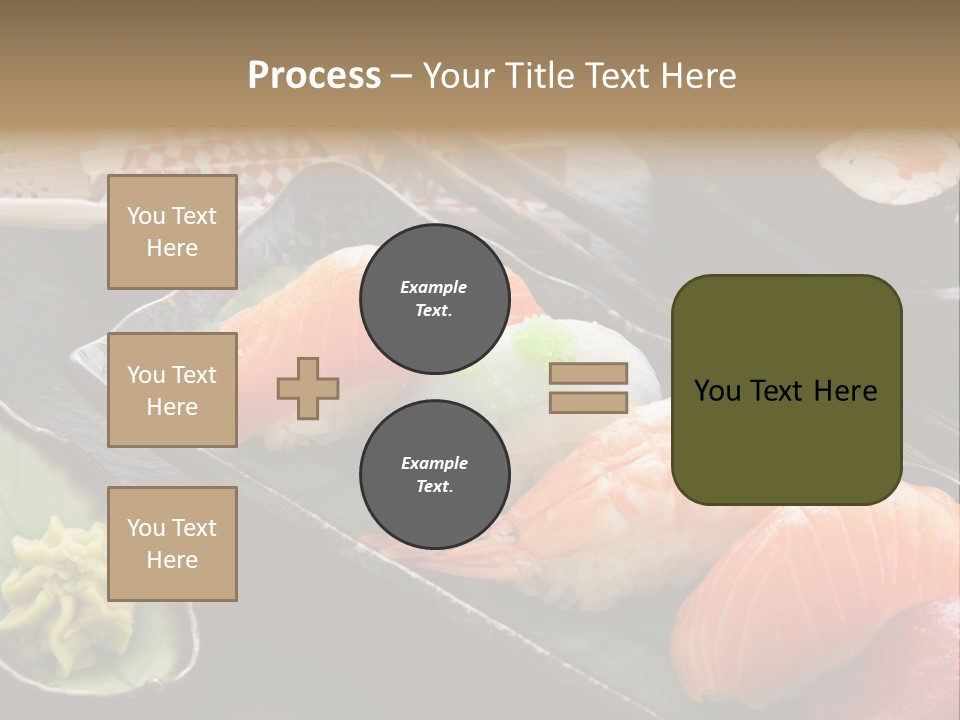 Process – Your Title Text Here

You Text Here

You Text Here

You Text Here

Example Text.

Example Text.

You Text Here